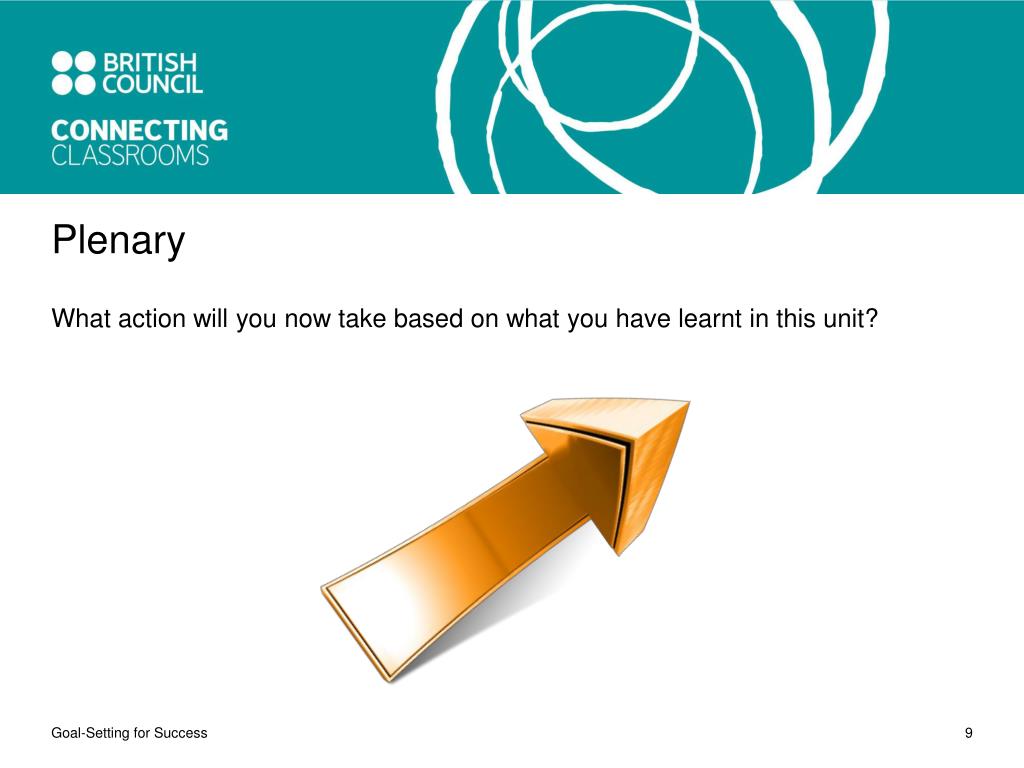 BRITISH COUNCIL

CONNECTING CLASSROOMS

Plenary

What action will you now take based on what you have learnt in this unit?

Goal-Setting for Success

9